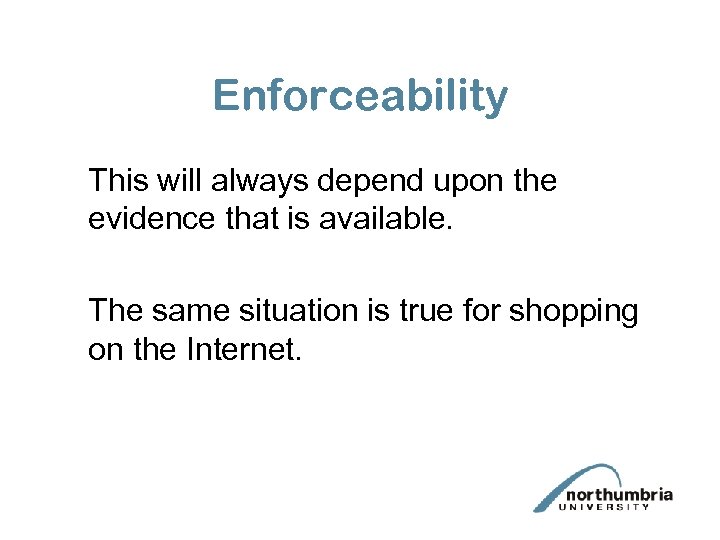 Enforceability

This will always depend upon the evidence that is available.

The same situation is true for shopping on the Internet.

northumbria
UNIVERSITY